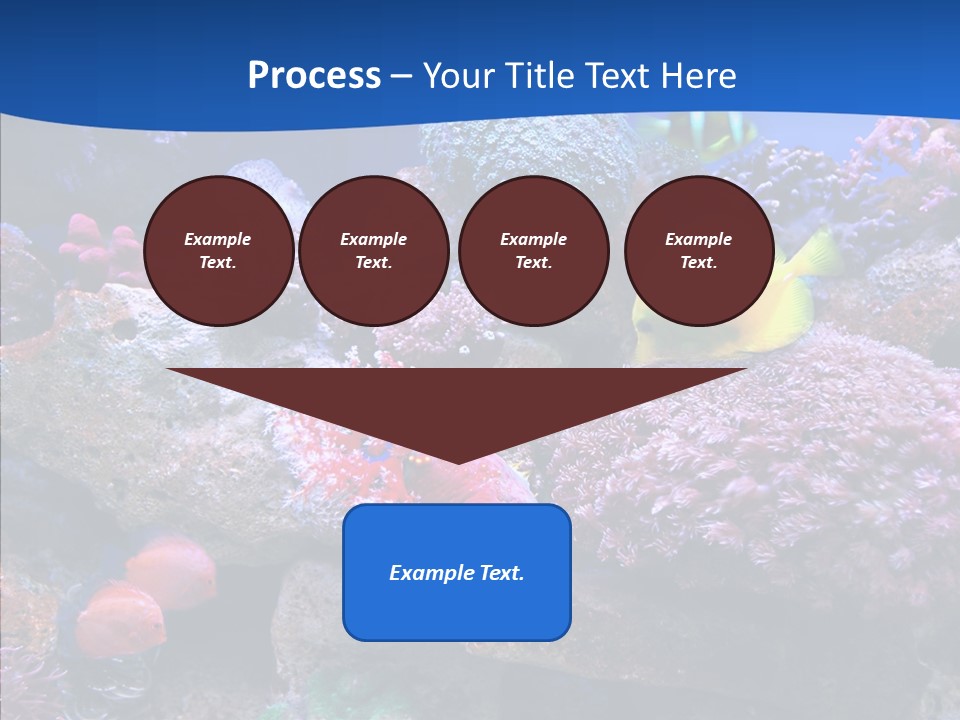 Process – Your Title Text Here

Example Text.

Example Text.

Example Text.

Example Text.

Example Text.